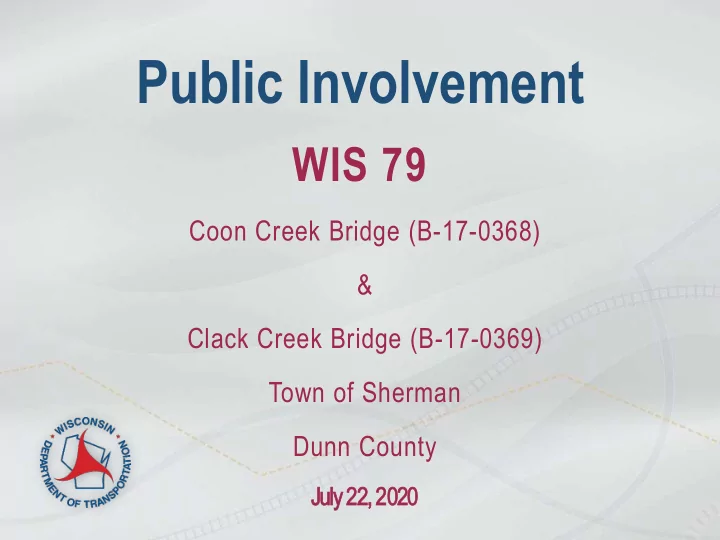 Public Involvement

WIS 79

Coon Creek Bridge (B-17-0368)

&

Clack Creek Bridge (B-17-0369)

Town of Sherman

Dunn County

July 22, 2020

WISCONSIN DEPARTMENT OF TRANSPORTATION